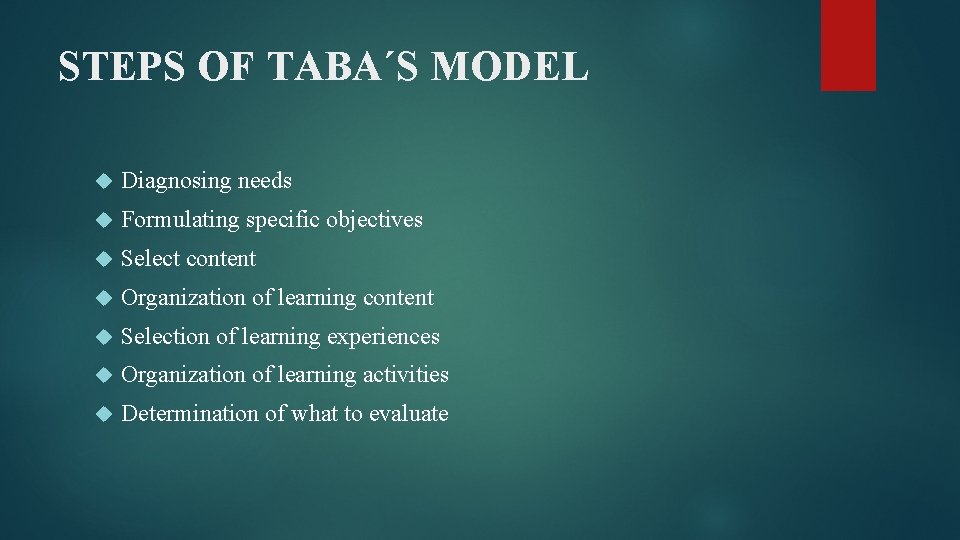 STEPS OF TABA´S MODEL

- Diagnosing needs
- Formulating specific objectives
- Select content
- Organization of learning content
- Selection of learning experiences
- Organization of learning activities
- Determination of what to evaluate